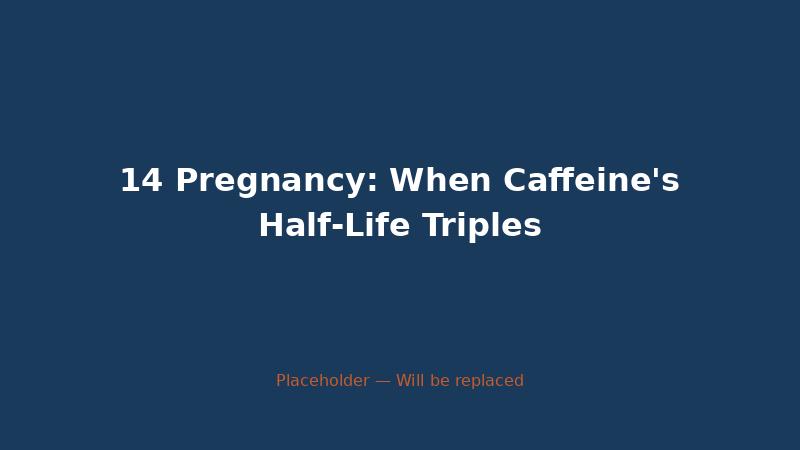 14 Pregnancy: When Caffeine's Half-Life Triples

Placeholder — Will be replaced